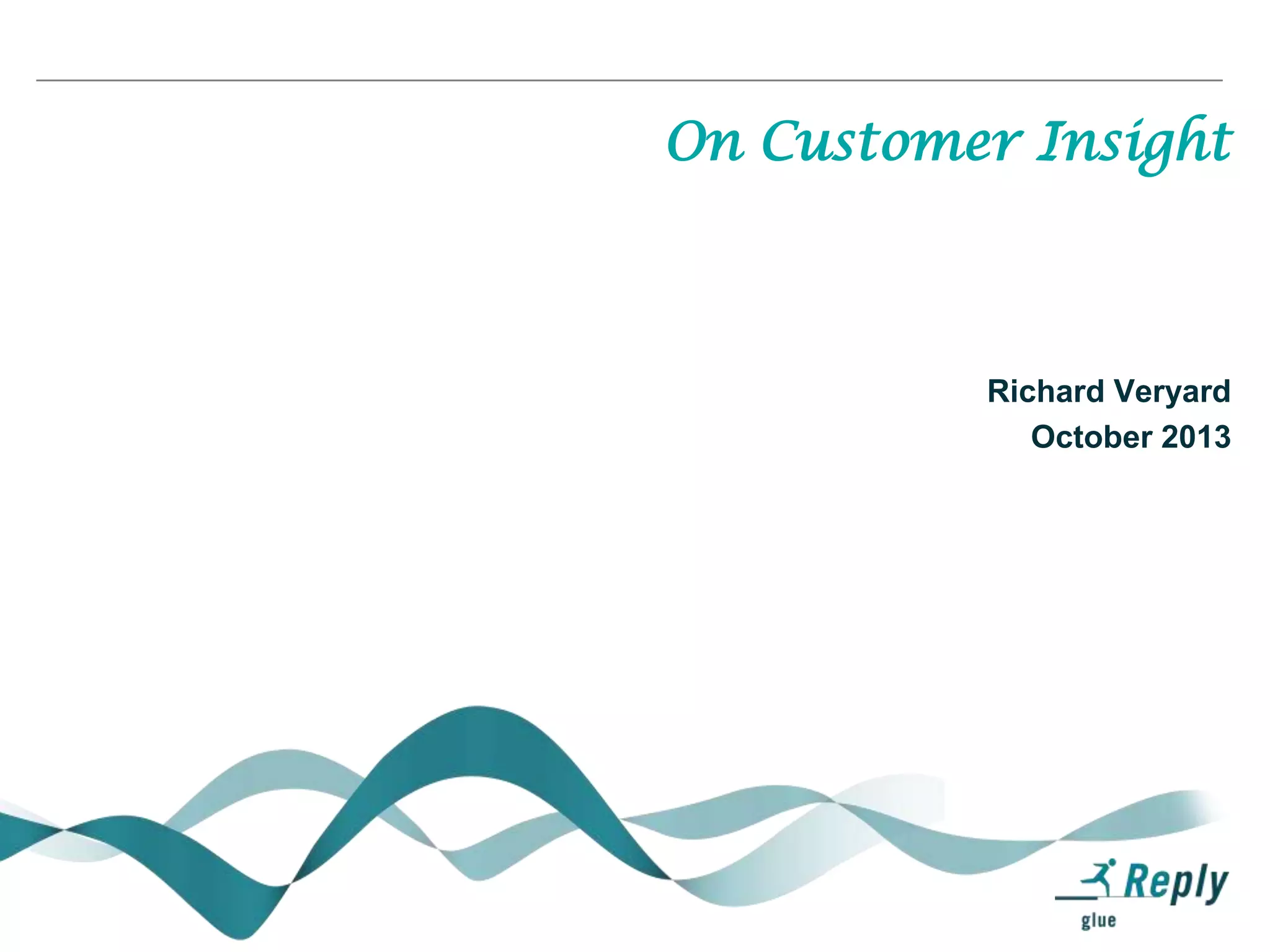 On Customer Insight

Richard Veryard
October 2013

Reply
glue